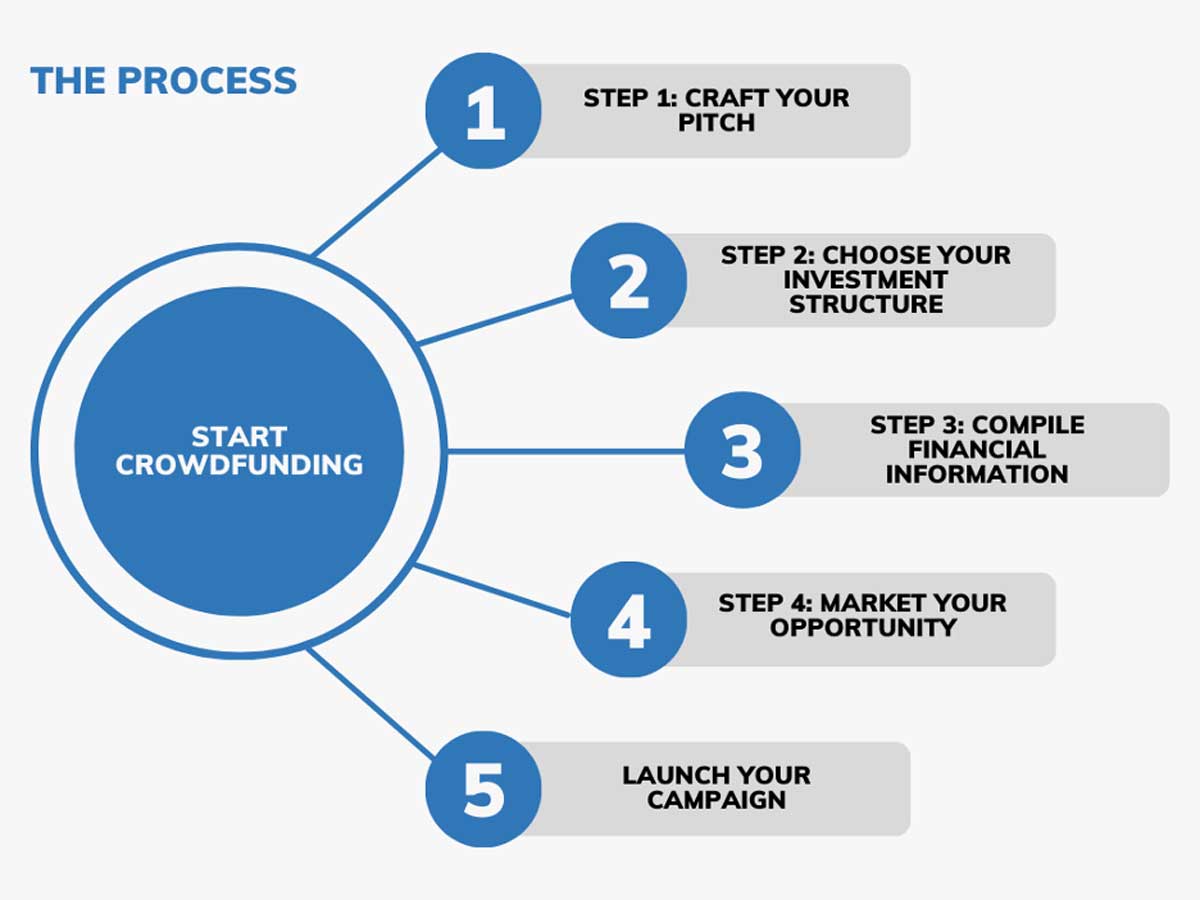 THE PROCESS

START CROWDFUNDING

1
STEP 1: CRAFT YOUR PITCH

2
STEP 2: CHOOSE YOUR INVESTMENT STRUCTURE

3
STEP 3: COMPILE FINANCIAL INFORMATION

4
STEP 4: MARKET YOUR OPPORTUNITY

5
LAUNCH YOUR CAMPAIGN